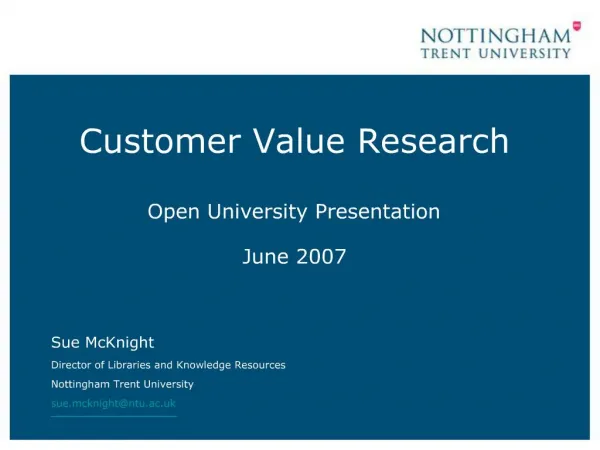 NOTTINGHAM
TRENT UNIVERSITY

Customer Value Research

Open University Presentation

June 2007

Sue McKnight

Director of Libraries and Knowledge Resources

Nottingham Trent University

sue.mcknight@ntu.ac.uk